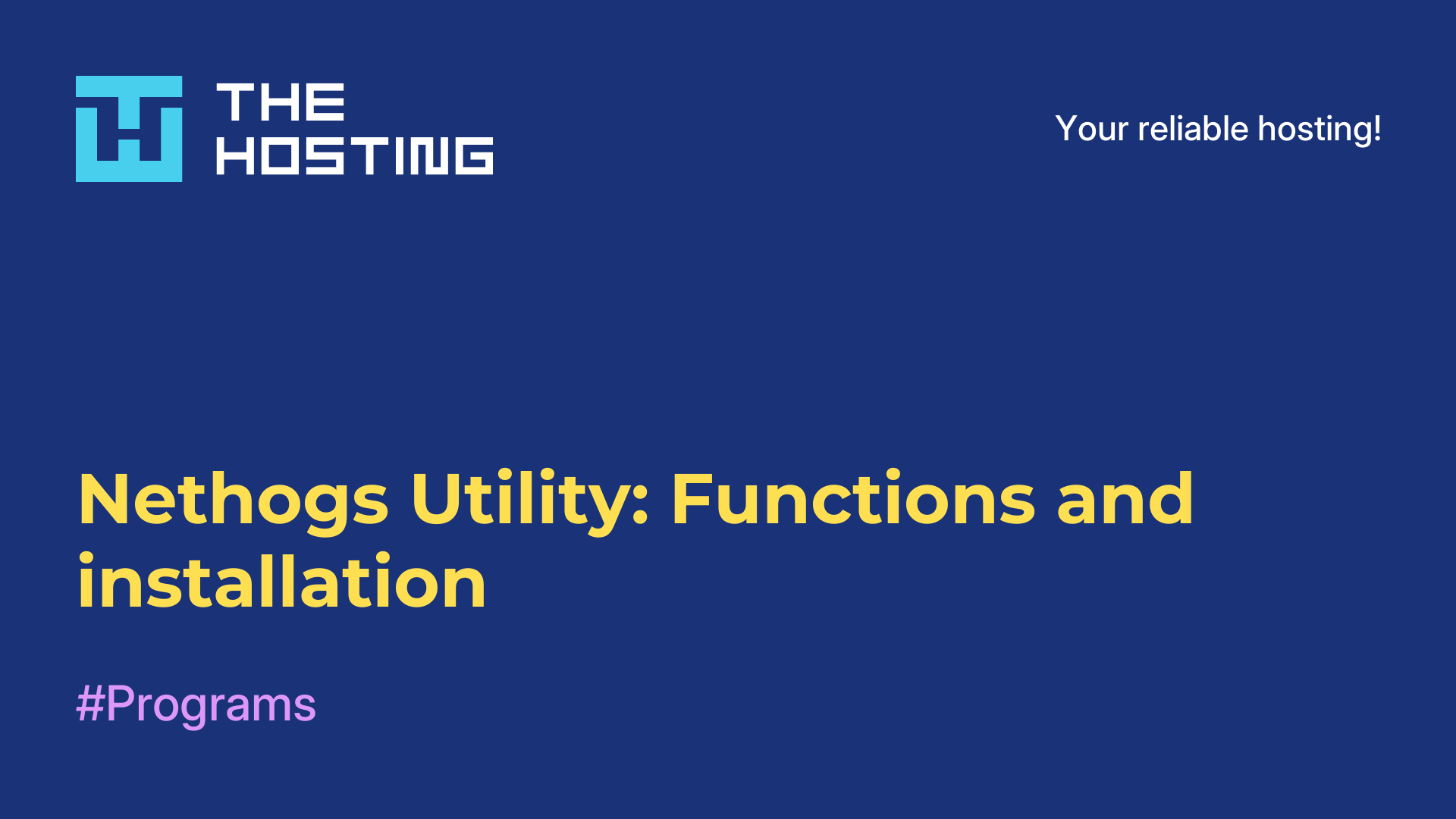 THE HOSTING

Your reliable hosting!

Nethogs Utility: Functions and installation

#Programs